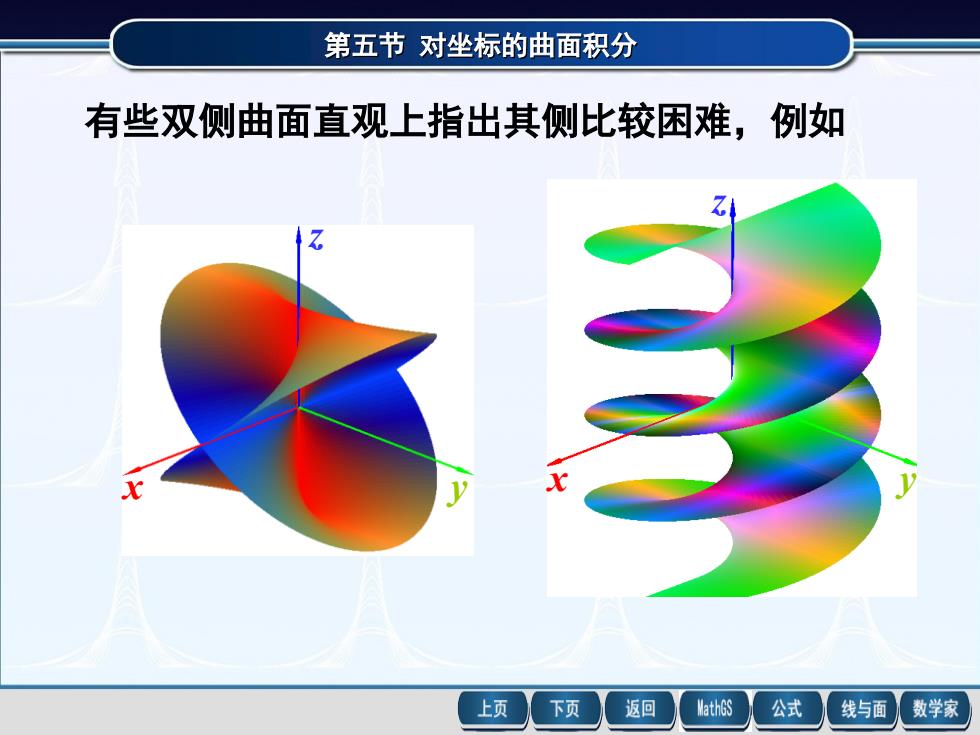 第五节 对坐标的曲面积分

有些双侧曲面直观上指出其侧比较困难，例如

$z$

$x$

$y$

$z$

$x$

$y$

上页 下页 返回 MathGS 公式 线与面 数学家